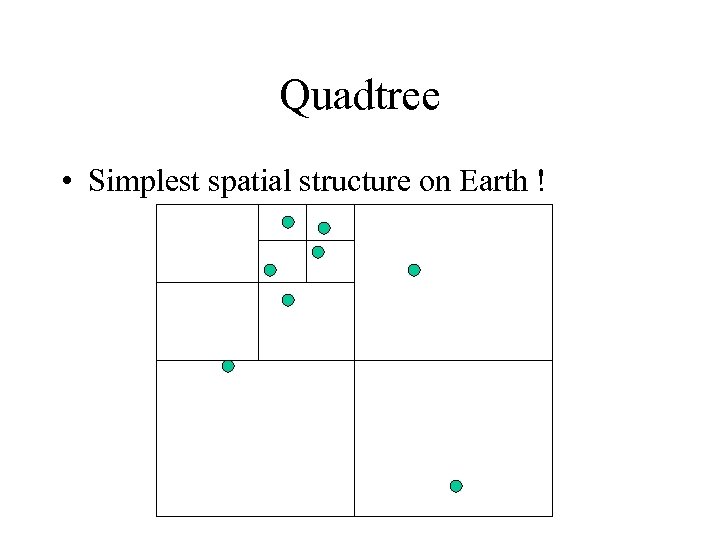 Quadtree

• Simplest spatial structure on Earth !